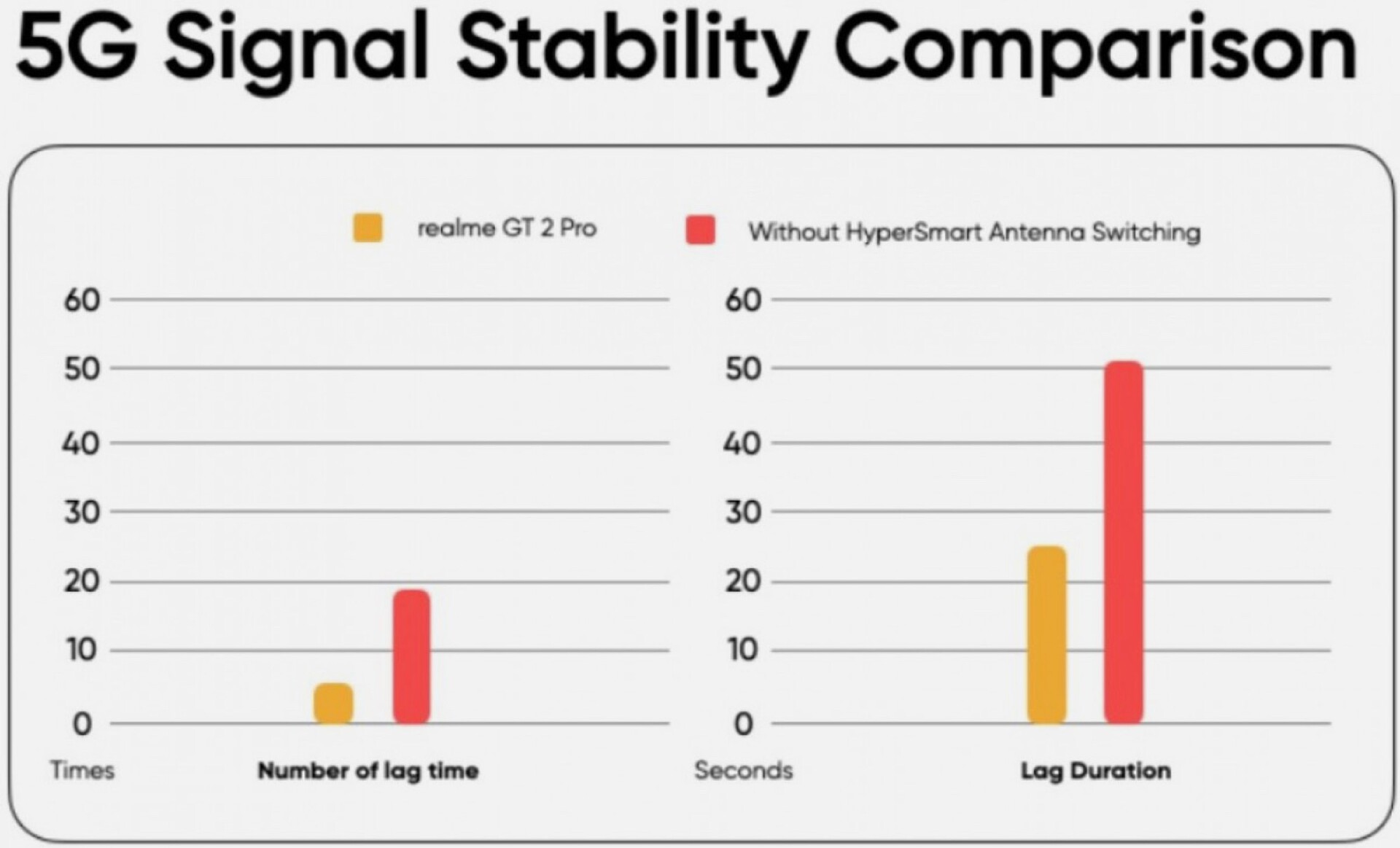 5G Signal Stability Comparison

realme GT 2 Pro
Without HyperSmart Antenna Switching

60
50
40
30
20
10
0
Times
Number of lag time

60
50
40
30
20
10
0
Seconds
Lag Duration